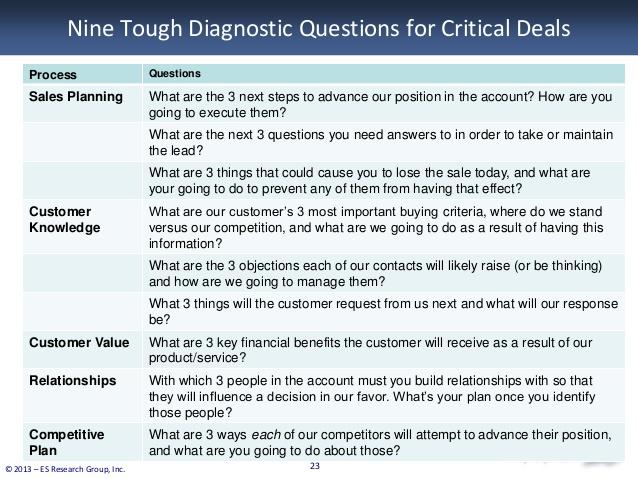 Nine Tough Diagnostic Questions for Critical Deals

| Process | Questions |
|---|---|
| Sales Planning | What are the 3 next steps to advance our position in the account? How are you going to execute them? |
| | What are the next 3 questions you need answers to in order to take or maintain the lead? |
| | What are 3 things that could cause you to lose the sale today, and what are your going to do to prevent any of them from having that effect? |
| Customer Knowledge | What are our customer's 3 most important buying criteria, where do we stand versus our competition, and what are we going to do as a result of having this information? |
| | What are the 3 objections each of our contacts will likely raise (or be thinking) and how are we going to manage them? |
| | What 3 things will the customer request from us next and what will our response be? |
| Customer Value | What are 3 key financial benefits the customer will receive as a result of our product/service? |
| Relationships | With which 3 people in the account must you build relationships with so that they will influence a decision in our favor. What's your plan once you identify those people? |
| Competitive Plan | What are 3 ways each of our competitors will attempt to advance their position, and what are you going to do about those? |

© 2013 – ES Research Group, Inc.

23